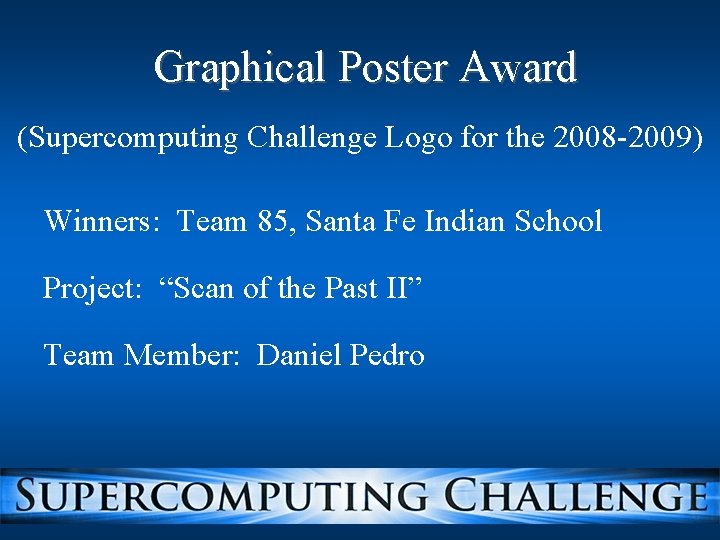 Graphical Poster Award

(Supercomputing Challenge Logo for the 2008-2009)

Winners: Team 85, Santa Fe Indian School

Project: “Scan of the Past II”

Team Member: Daniel Pedro

SUPERCOMPUTING CHALLENGE